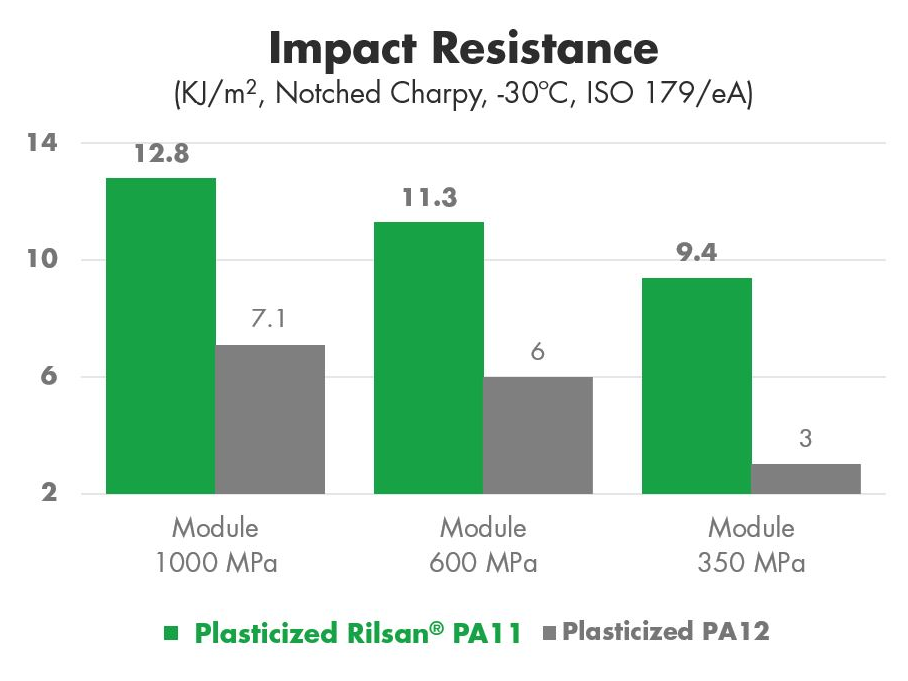 Impact Resistance
(KJ/m$^2$, Notched Charpy, -30°C, ISO 179/eA)

14
10
6
2

12.8
7.1
11.3
6
9.4
3

Module
1000 MPa

Module
600 MPa

Module
350 MPa

Plasticized Rilsan® PA11
Plasticized PA12